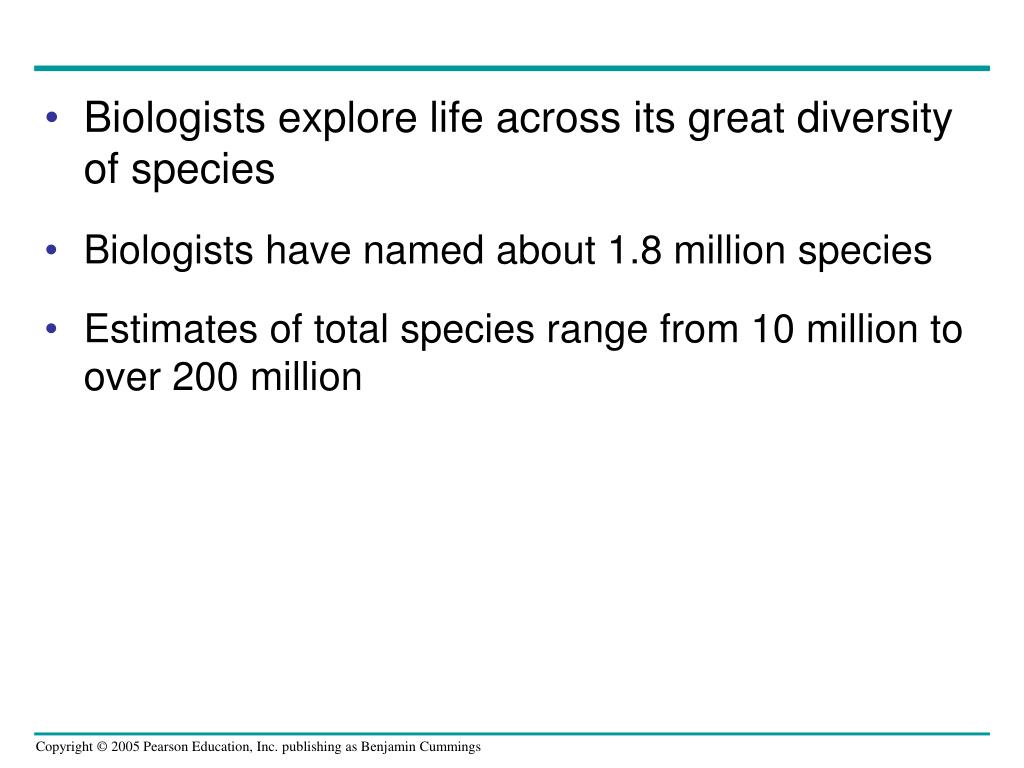 • Biologists explore life across its great diversity of species

• Biologists have named about 1.8 million species

• Estimates of total species range from 10 million to over 200 million

Copyright © 2005 Pearson Education, Inc. publishing as Benjamin Cummings